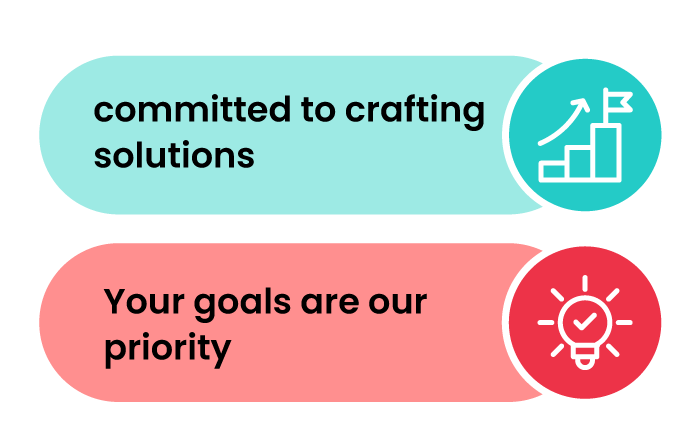 committed to crafting solutions

Your goals are our priority